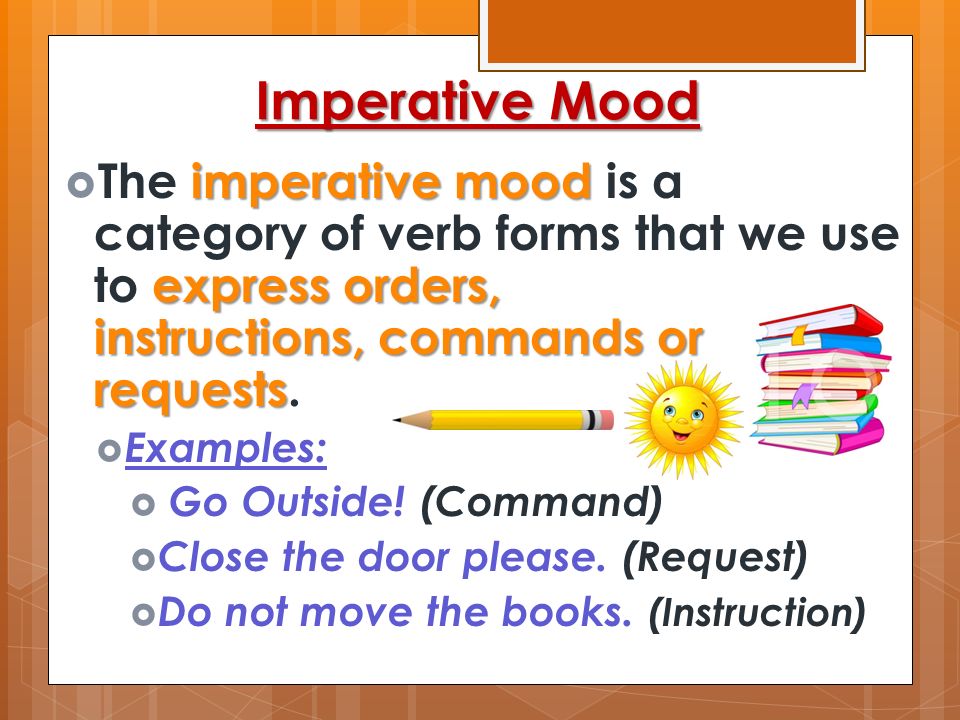 Imperative Mood

The imperative mood is a category of verb forms that we use to express orders, instructions, commands or requests.

Examples:

Go Outside! (Command)

Close the door please. (Request)

Do not move the books. (Instruction)